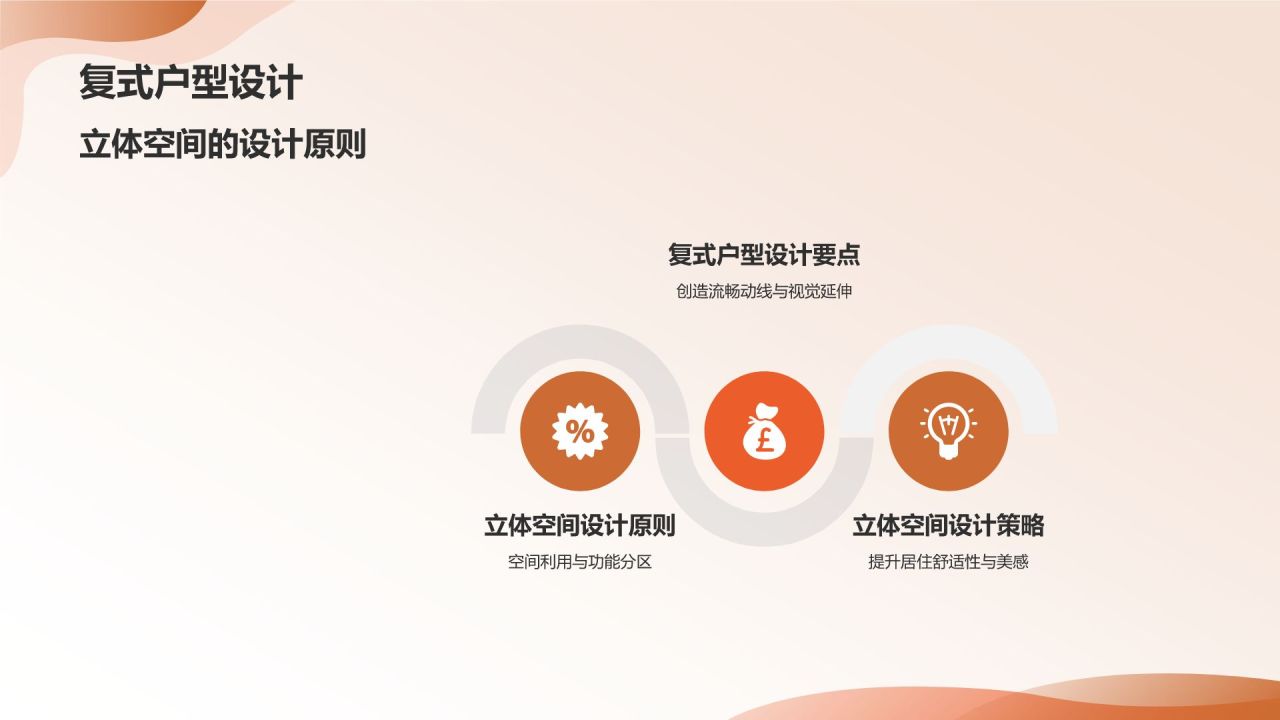 复式户型设计

立体空间的设计原则

复式户型设计要点

创造流畅动线与视觉延伸

%

£

立体空间设计原则

空间利用与功能分区

立体空间设计策略

提升居住舒适性与美感